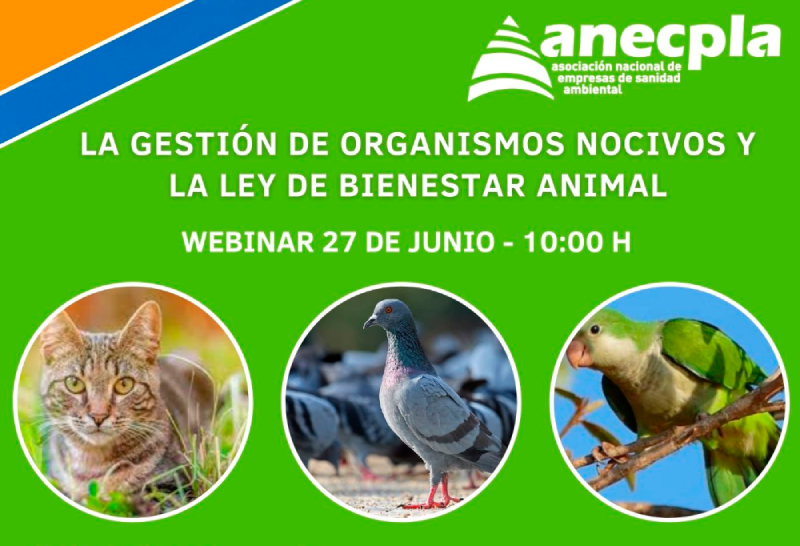 anecpla
asociación nacional de empresas de sanidad ambiental

LA GESTIÓN DE ORGANISMOS NOCIVOS Y LA LEY DE BIENESTAR ANIMAL

WEBINAR 27 DE JUNIO - 10:00 H